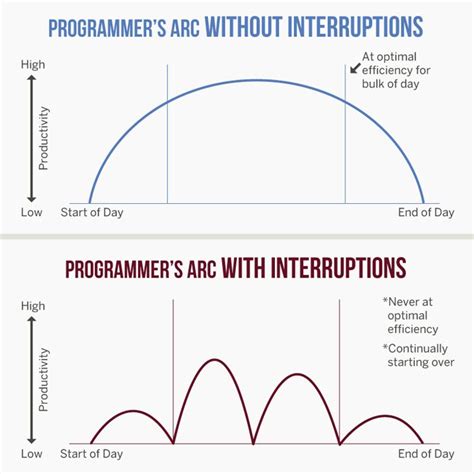 PROGRAMMER'S ARC WITHOUT INTERRUPTIONS

High

Productivity

Low

At optimal efficiency for bulk of day

Start of Day

End of Day

PROGRAMMER'S ARC WITH INTERRUPTIONS

High

Productivity

Low

*Never at optimal efficiency

*Continually starting over

Start of Day

End of Day